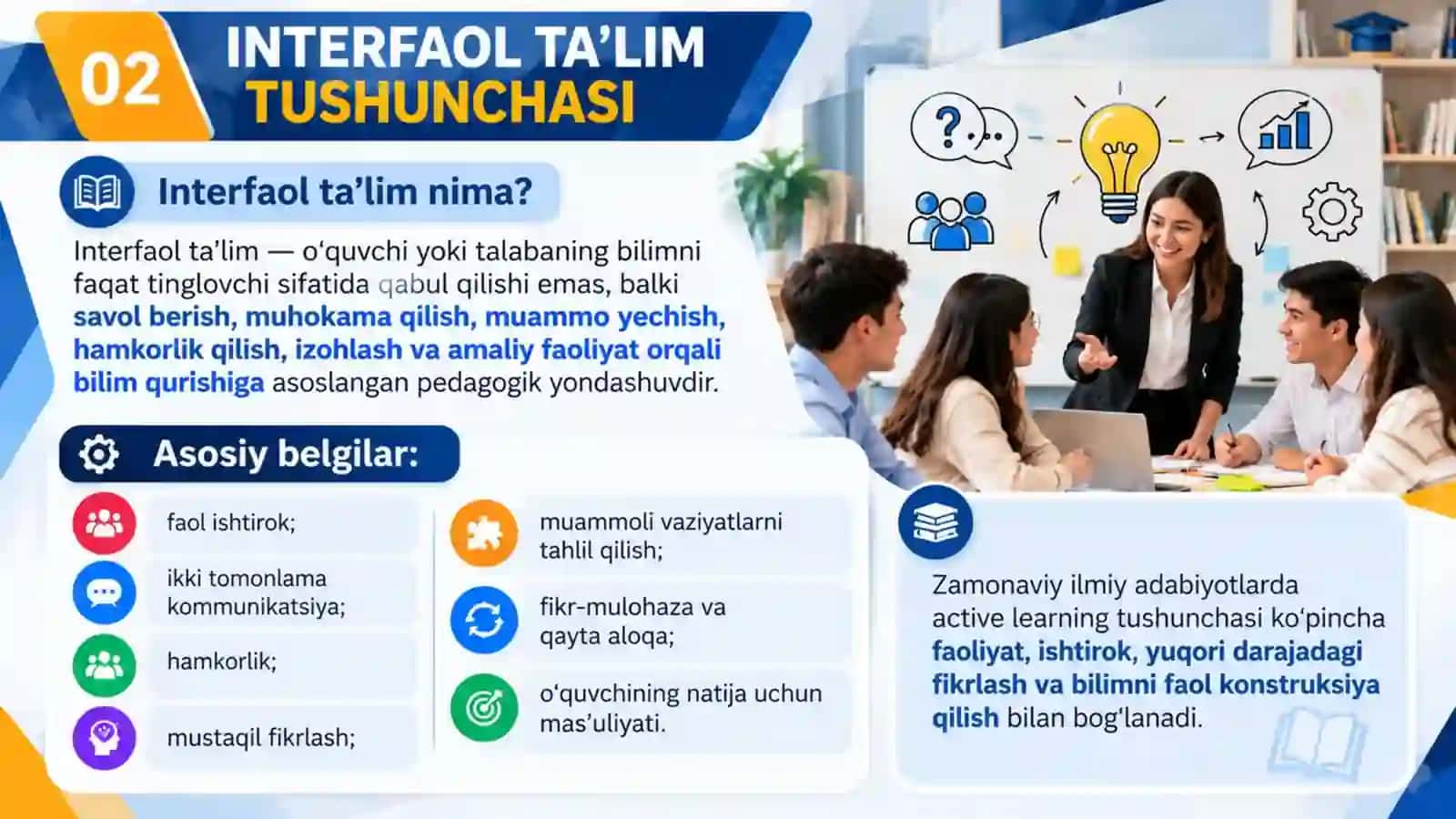 02 INTERFAOL TA'LIM TUSHUNCHASI

Interfaol ta'lim nima?

Interfaol ta'lim — o'quvchi yoki talabaning bilimni faqat tinglovchi sifatida qabul qilishi emas, balki savol berish, muhokama qilish, muammo yechish, hamkorlik qilish, izohlash va amaliy faoliyat orqali bilim qurishiga asoslangan pedagogik yondashuvdir.

Asosiy belgilar:

faol ishtirok;

ikki tomonlama kommunikatsiya;

hamkorlik;

mustaqil fikrlash;

muammoli vaziyatlarni tahlil qilish;

fikr-mulohaza va qayta aloqa;

o'quvchining natija uchun mas'uliyati.

Zamonaviy ilmiy adabiyotlarda active learning tushunchasi ko'pincha faoliyat, ishtirok, yuqori darajadagi fikrlash va bilimni faol konstruksiya qilish bilan bog'lanadi.